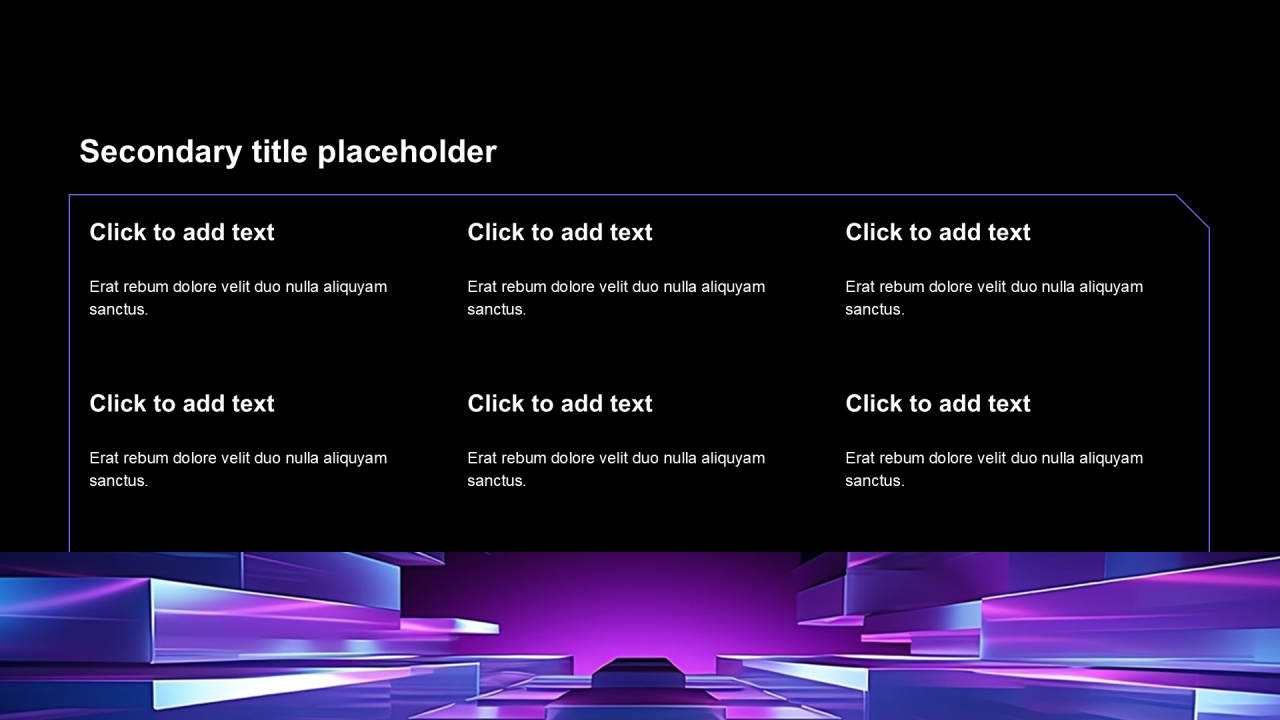 Secondary title placeholder

Click to add text

Erat rebum dolore velit duo nulla aliquyam sanctus.

Click to add text

Erat rebum dolore velit duo nulla aliquyam sanctus.

Click to add text

Erat rebum dolore velit duo nulla aliquyam sanctus.

Click to add text

Erat rebum dolore velit duo nulla aliquyam sanctus.

Click to add text

Erat rebum dolore velit duo nulla aliquyam sanctus.

Click to add text

Erat rebum dolore velit duo nulla aliquyam sanctus.